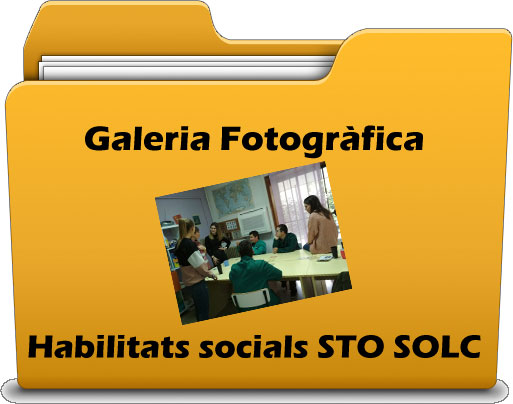 Galeria Fotogràfica

Habilitats socials STO SOLC